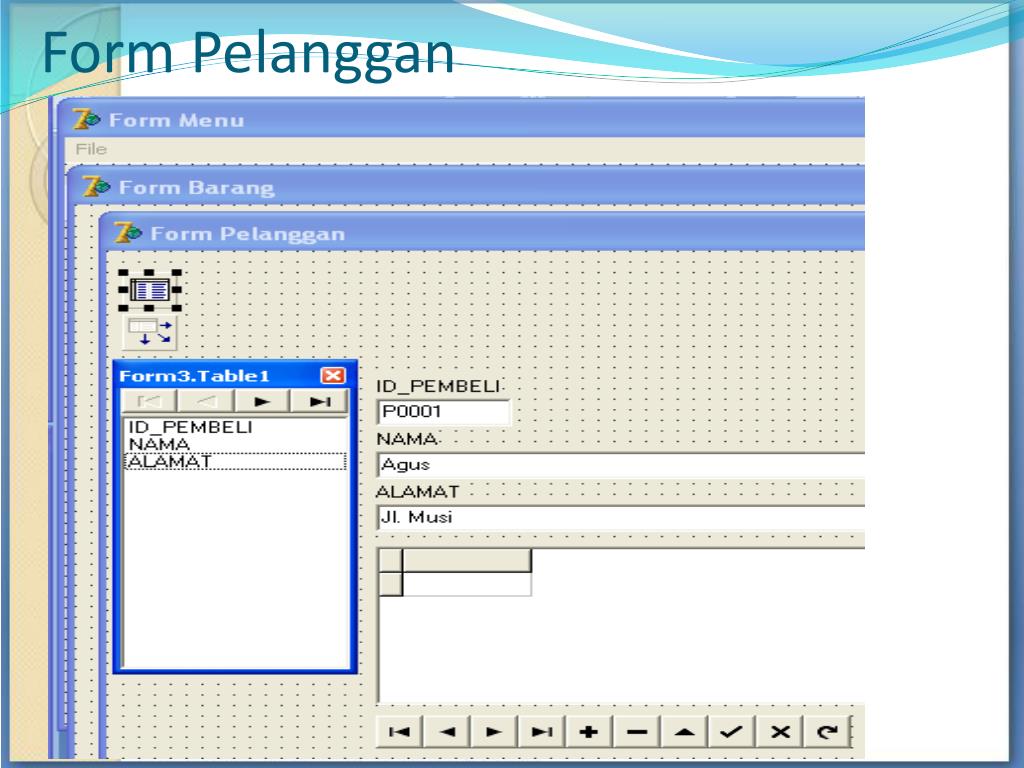 Form Pelanggan

Form Menu

File

Form Barang

Form Pelanggan

Form3.Table1

ID_PEMBELI
NAMA
ALAMAT

ID_PEMBELI

P0001

NAMA

Agus

ALAMAT

Jl. Musi